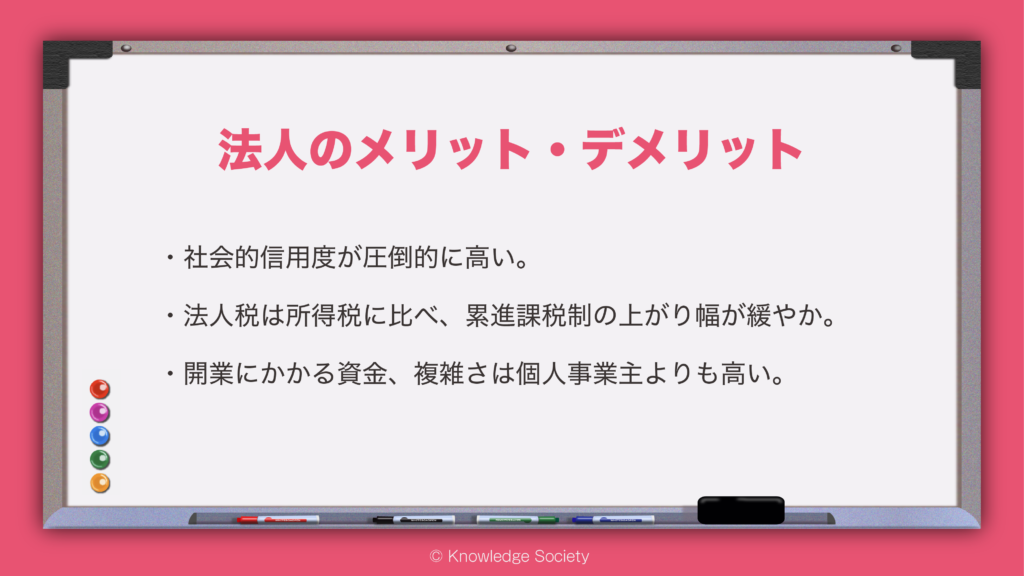 法人のメリット・デメリット

・社会的信用度が圧倒的に高い。

・法人税は所得税に比べ、累進課税制の上がり幅が緩やか。

・開業にかかる資金、複雑さは個人事業主よりも高い。

© Knowledge Society